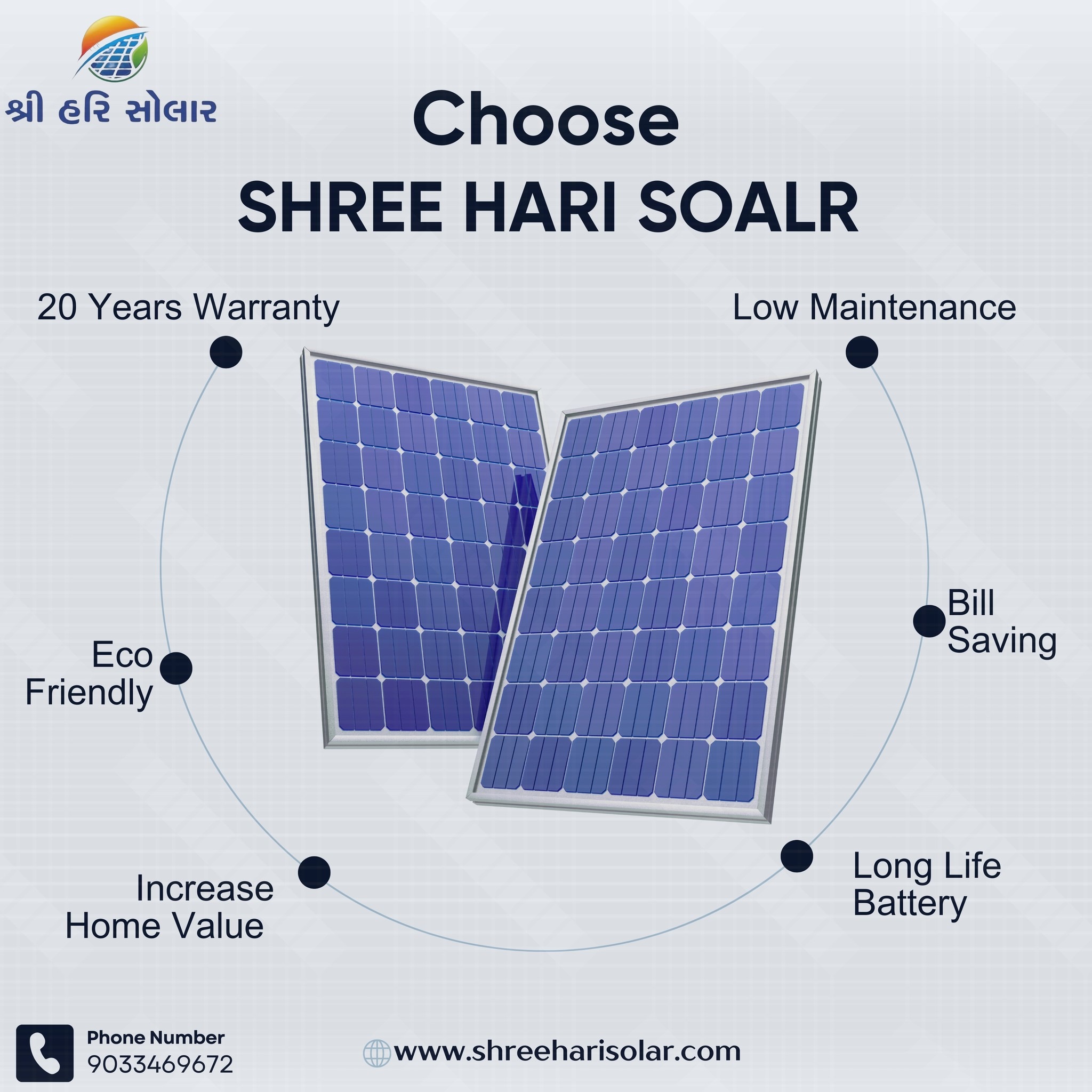 શ્રી હરિ સોલાર

Choose
SHREE HARI SOALR

20 Years Warranty

Low Maintenance

Eco Friendly

Bill Saving

Increase Home Value

Long Life Battery

Phone Number
9033469672

www.shreeharisolar.com